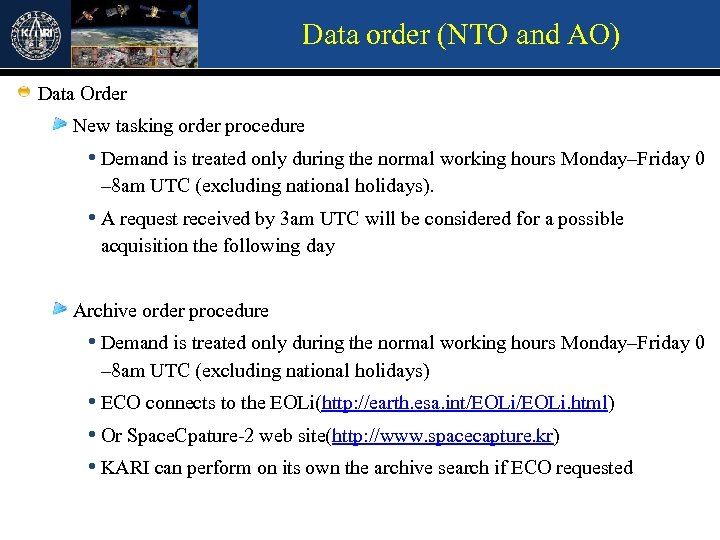 KARI

Data order (NTO and AO)

Data Order

New tasking order procedure

• Demand is treated only during the normal working hours Monday–Friday 0 –8am UTC (excluding national holidays).

• A request received by 3am UTC will be considered for a possible acquisition the following day

Archive order procedure

• Demand is treated only during the normal working hours Monday–Friday 0 –8am UTC (excluding national holidays)

• ECO connects to the EOLi(http://earth.esa.int/EOLi/EOLi.html)

• Or SpaceCpature-2 web site(http://www.spacecapture.kr)

• KARI can perform on its own the archive search if ECO requested